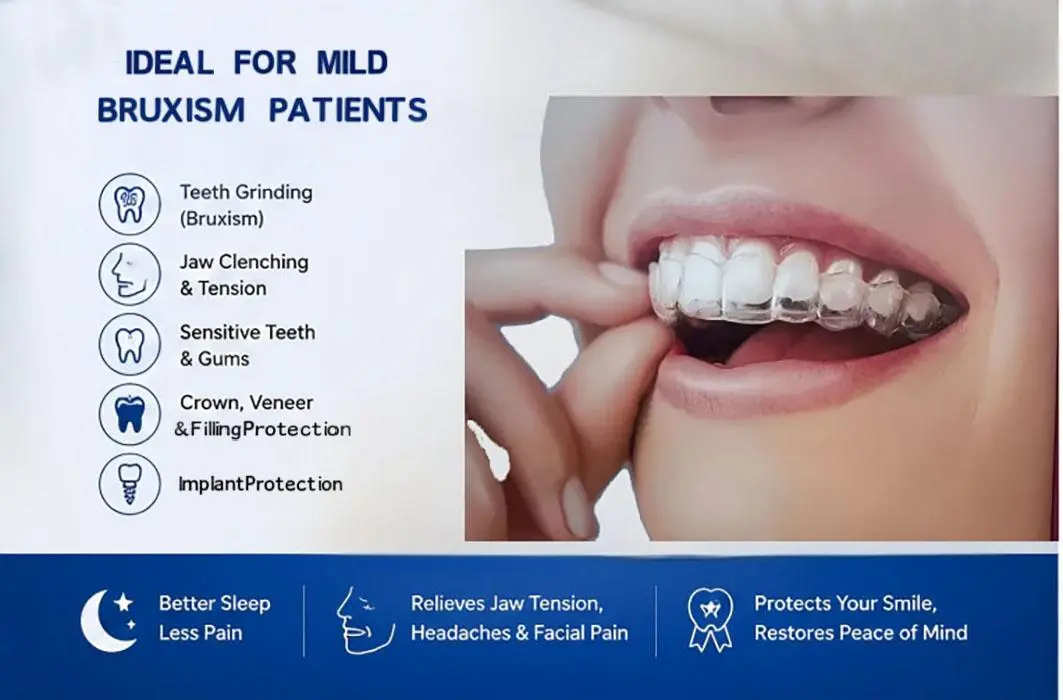 IDEAL FOR MILD BRUXISM PATIENTS

Teeth Grinding (Bruxism)

Jaw Clenching & Tension

Sensitive Teeth & Gums

Crown, Veneer &FillingProtection

ImplantProtection

Better Sleep Less Pain

Relieves Jaw Tension, Headaches & Facial Pain

Protects Your Smile, Restores Peace of Mind